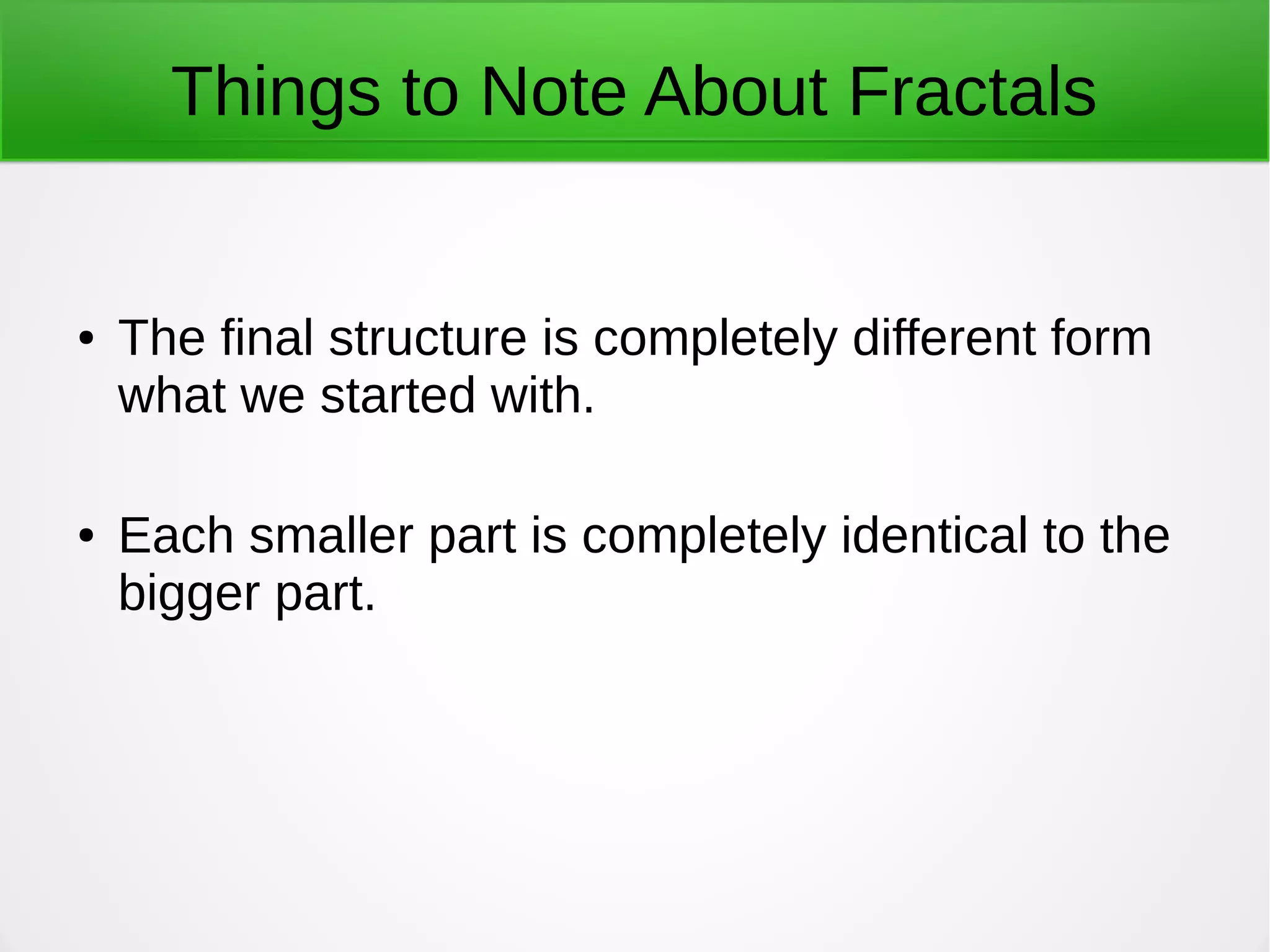 Things to Note About Fractals

• The final structure is completely different form what we started with.

• Each smaller part is completely identical to the bigger part.